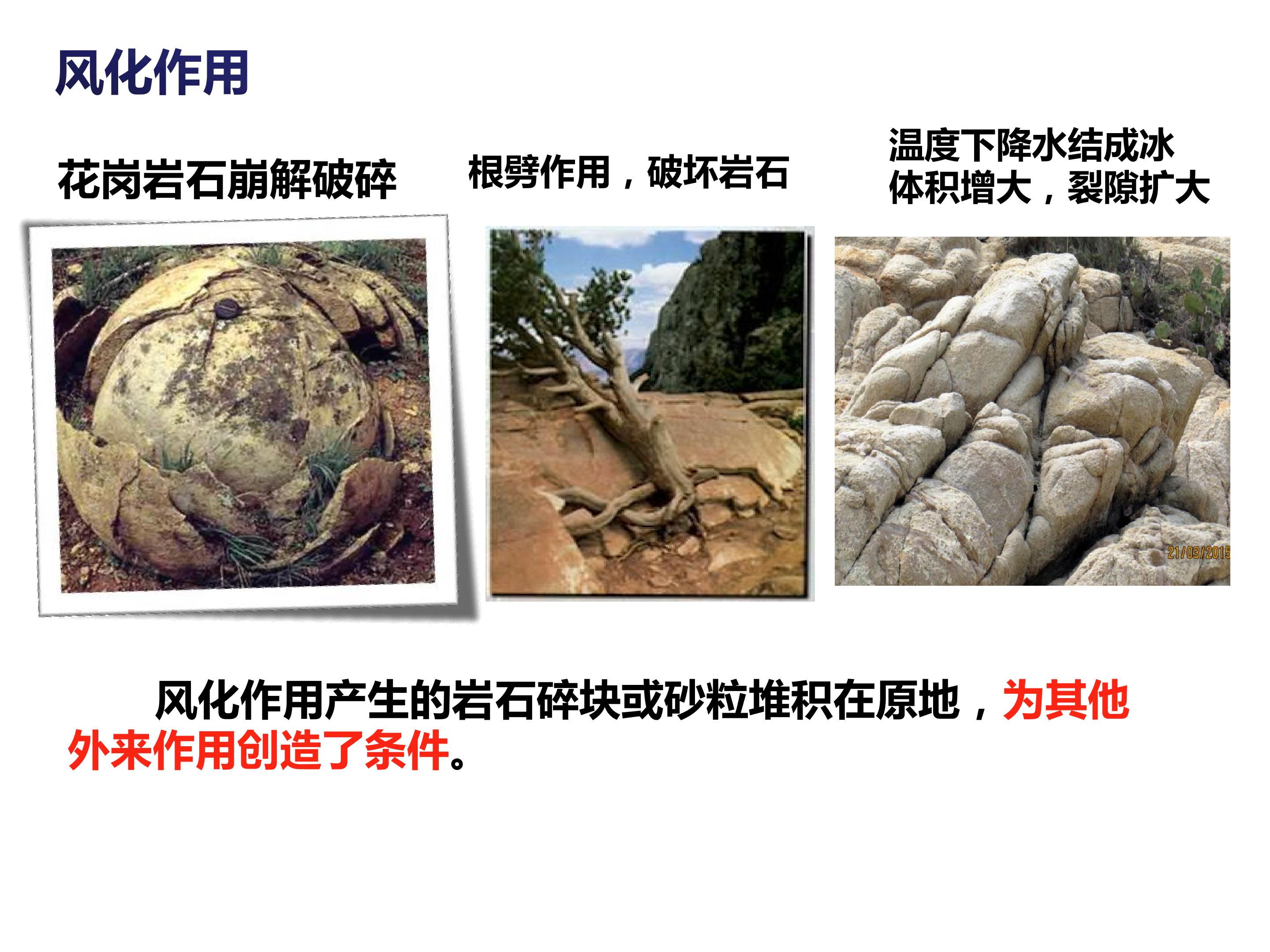 风化作用

花岗岩石崩解破碎

根劈作用，破坏岩石

温度下降水结成冰
体积增大，裂隙扩大

21/03/2015

风化作用产生的岩石碎块或砂粒堆积在原地，为其他外来作用创造了条件。